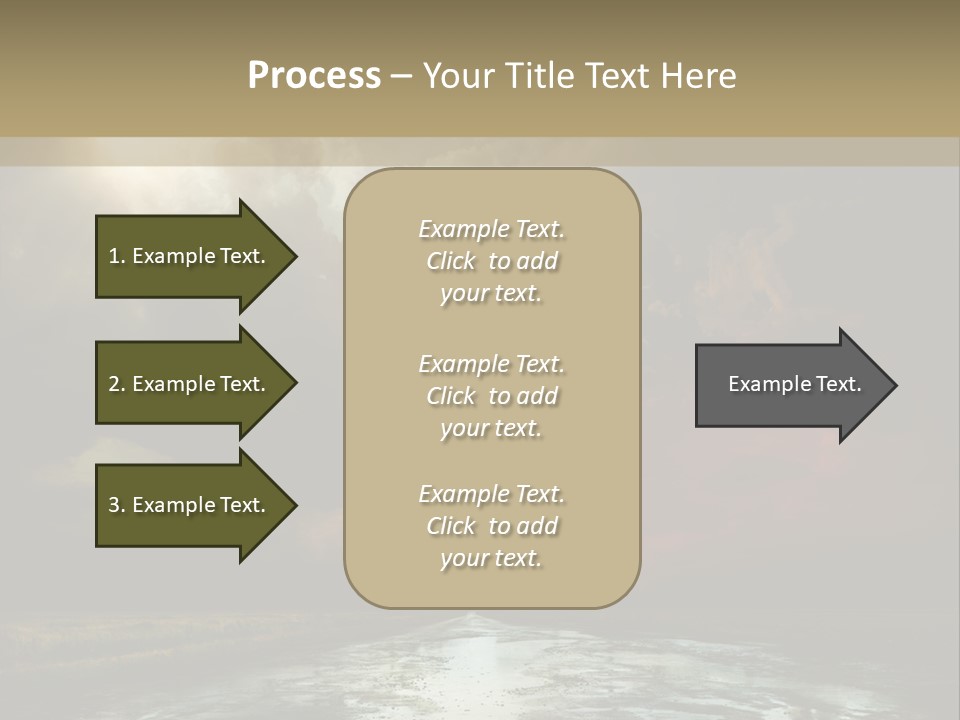 Process – Your Title Text Here

1. Example Text.

2. Example Text.

3. Example Text.

Example Text. Click to add your text.

Example Text. Click to add your text.

Example Text. Click to add your text.

Example Text.